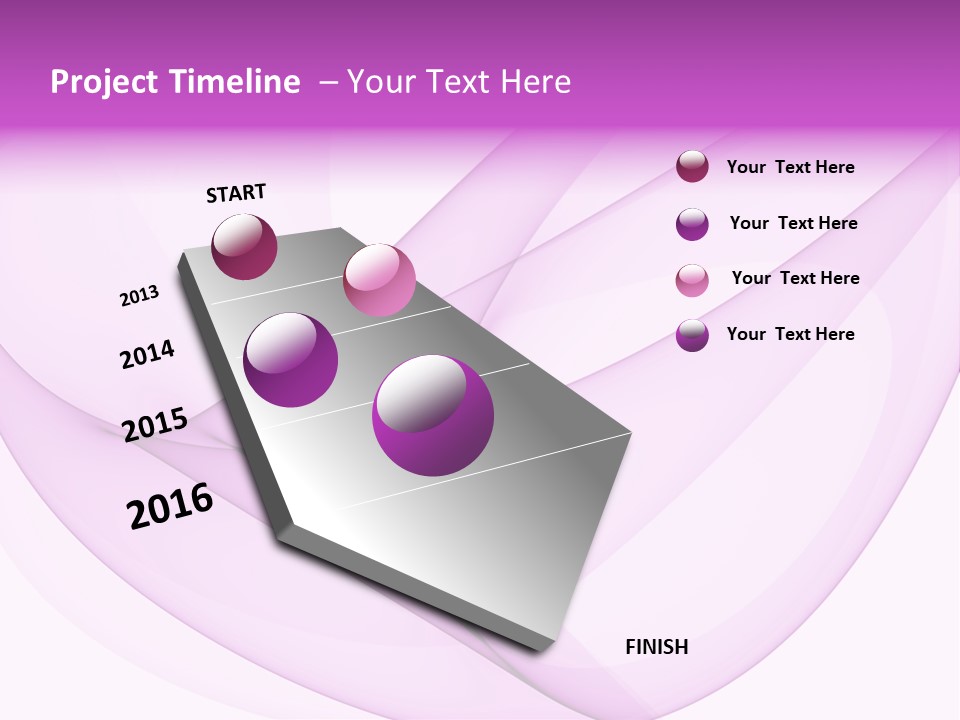 Project Timeline – Your Text Here

START

2013

2014

2015

2016

FINISH

Your Text Here

Your Text Here

Your Text Here

Your Text Here